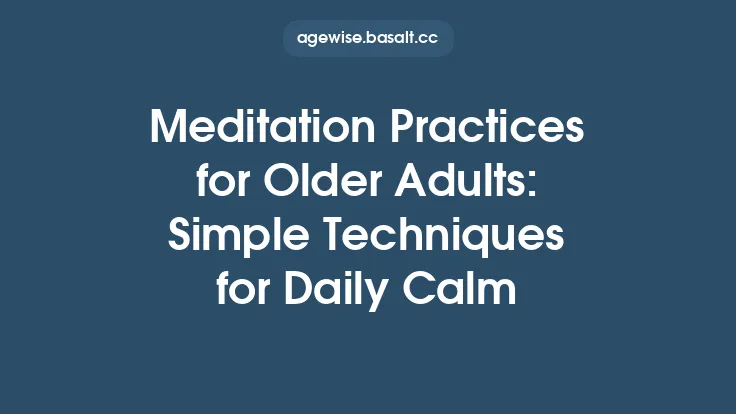 agewise.basalt.cc

Meditation Practices for Older Adults: Simple Techniques for Daily Calm